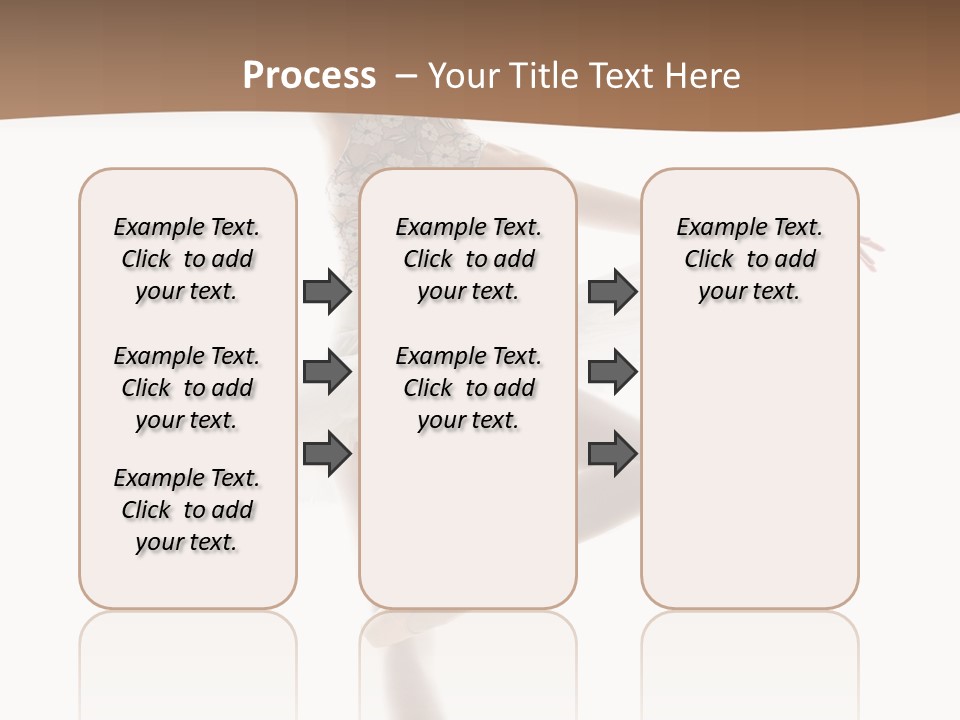 Process – Your Title Text Here

Example Text. Click to add your text.

Example Text. Click to add your text.

Example Text. Click to add your text.

Example Text. Click to add your text.

Example Text. Click to add your text.

Example Text. Click to add your text.